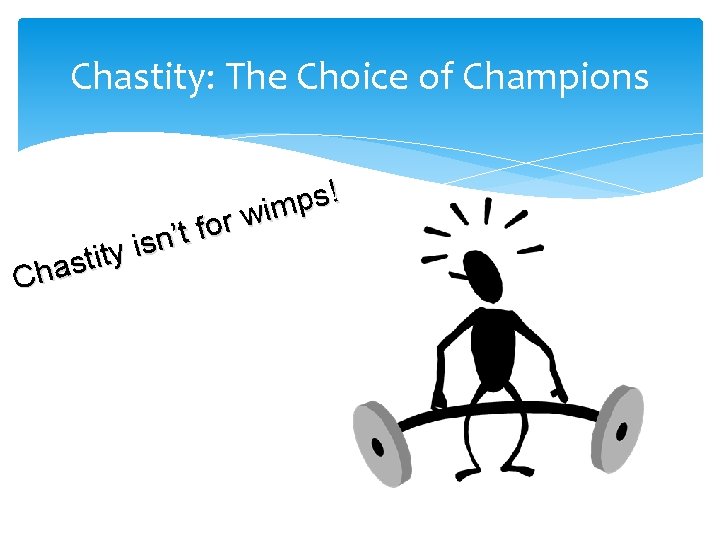 Chastity: The Choice of Champions

Chastity isn’t for wimps!